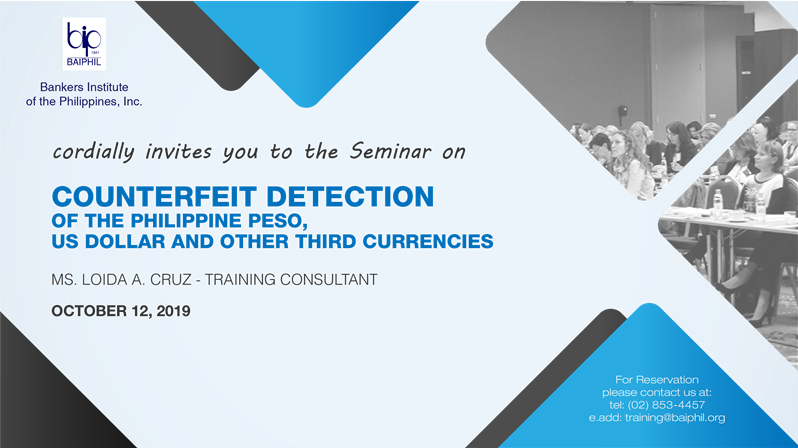 bip
1941
BAIPHIL

Bankers Institute
of the Philippines, Inc.

cordially invites you to the Seminar on

COUNTERFEIT DETECTION
OF THE PHILIPPINE PESO,
US DOLLAR AND OTHER THIRD CURRENCIES

MS. LOIDA A. CRUZ - TRAINING CONSULTANT

OCTOBER 12, 2019

For Reservation
please contact us at:
tel: (02) 853-4457
e.add: training@baiphil.org